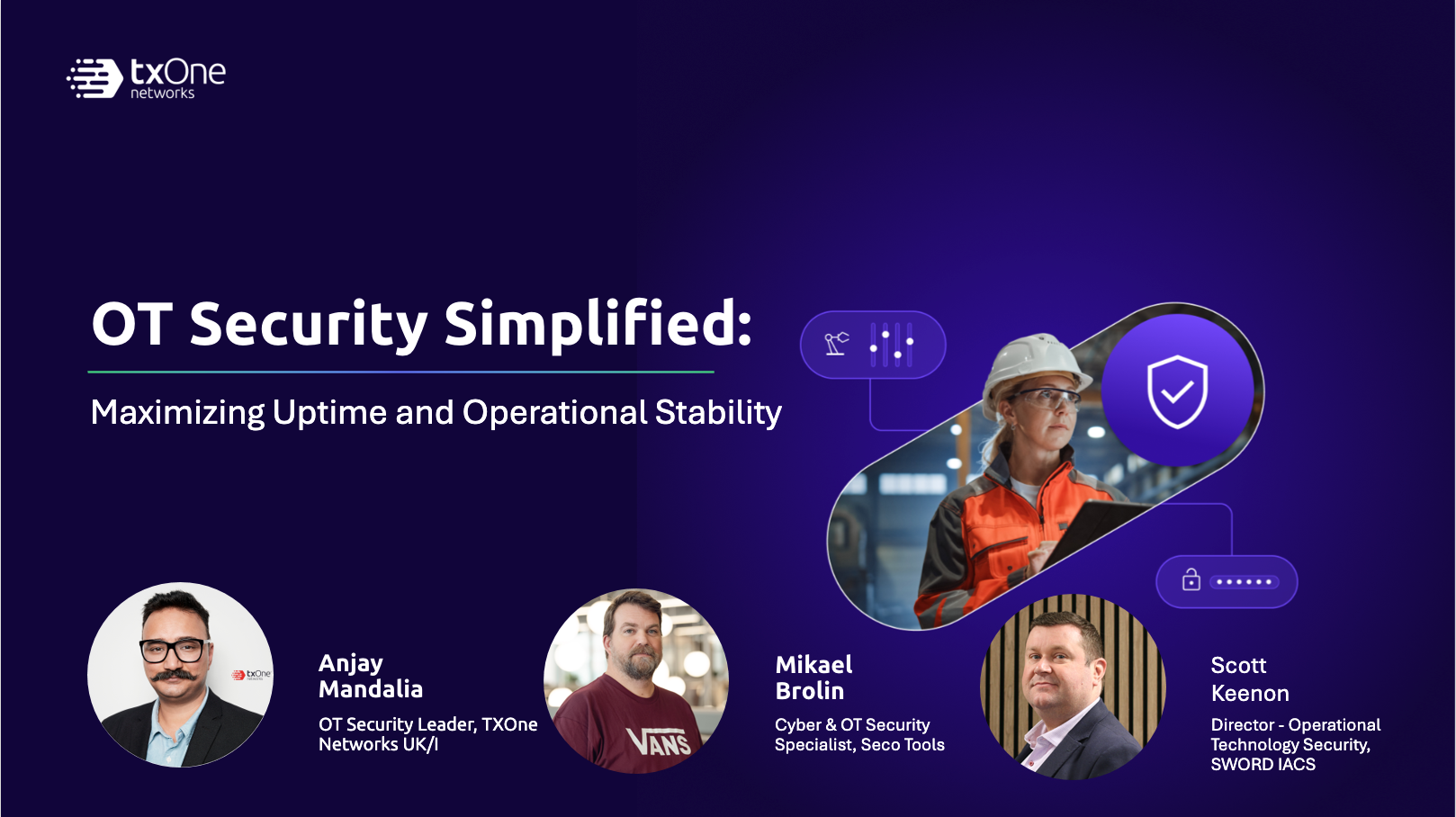 txOne networks

OT Security Simplified:

Maximizing Uptime and Operational Stability

txOne

Anjay Mandalia

OT Security Leader, TXOne Networks UK/I

VANS

Mikael Brolin

Cyber & OT Security Specialist, Seco Tools

Scott Keenon

Director - Operational Technology Security, SWORD IACS